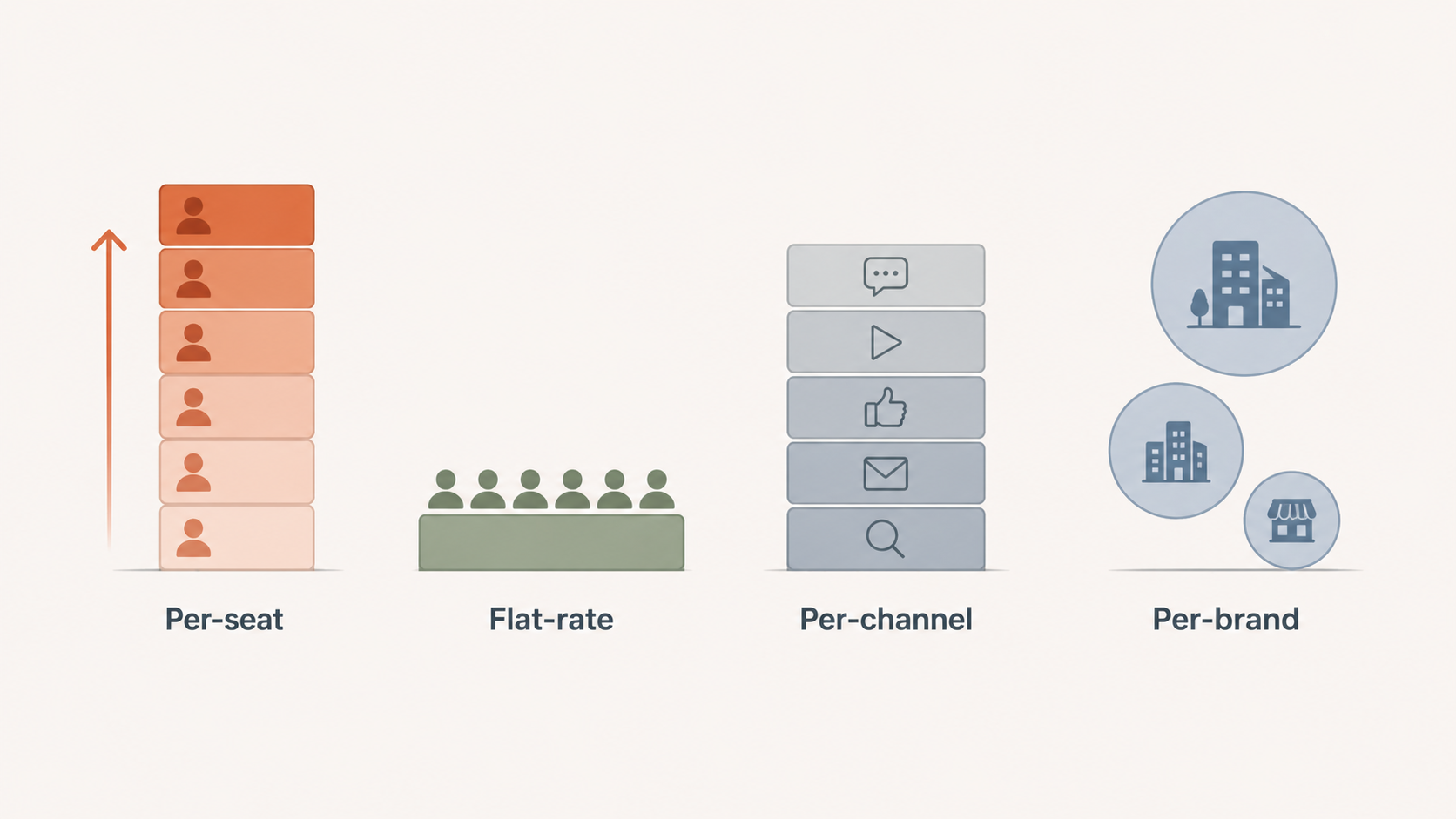 Per-seat

Flat-rate

Per-channel

Per-brand